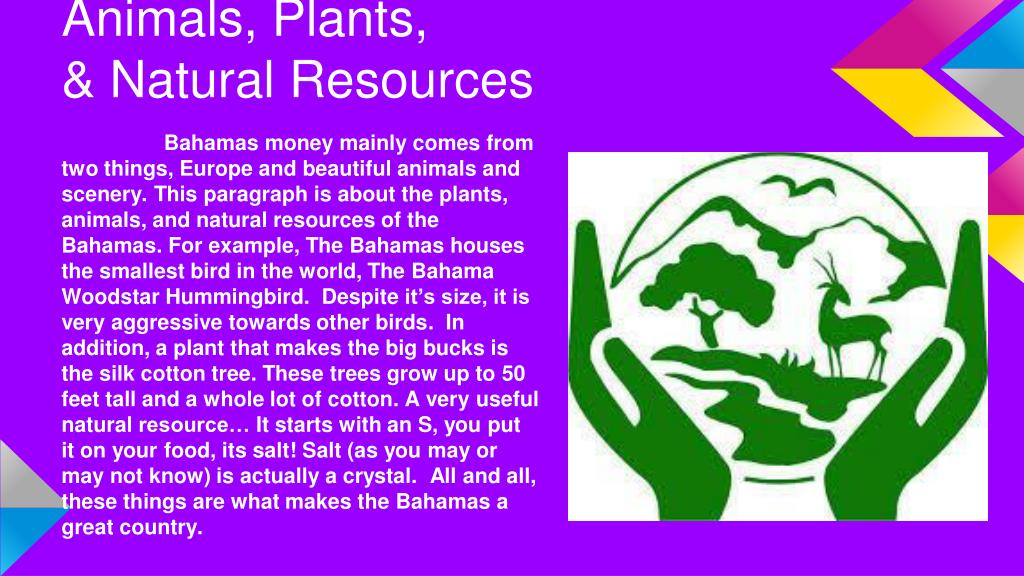 Animals, Plants,
& Natural Resources

Bahamas money mainly comes from two things, Europe and beautiful animals and scenery. This paragraph is about the plants, animals, and natural resources of the Bahamas. For example, The Bahamas houses the smallest bird in the world, The Bahama Woodstar Hummingbird. Despite it's size, it is very aggressive towards other birds. In addition, a plant that makes the big bucks is the silk cotton tree. These trees grow up to 50 feet tall and a whole lot of cotton. A very useful natural resource… It starts with an S, you put it on your food, its salt! Salt (as you may or may not know) is actually a crystal. All and all, these things are what makes the Bahamas a great country.